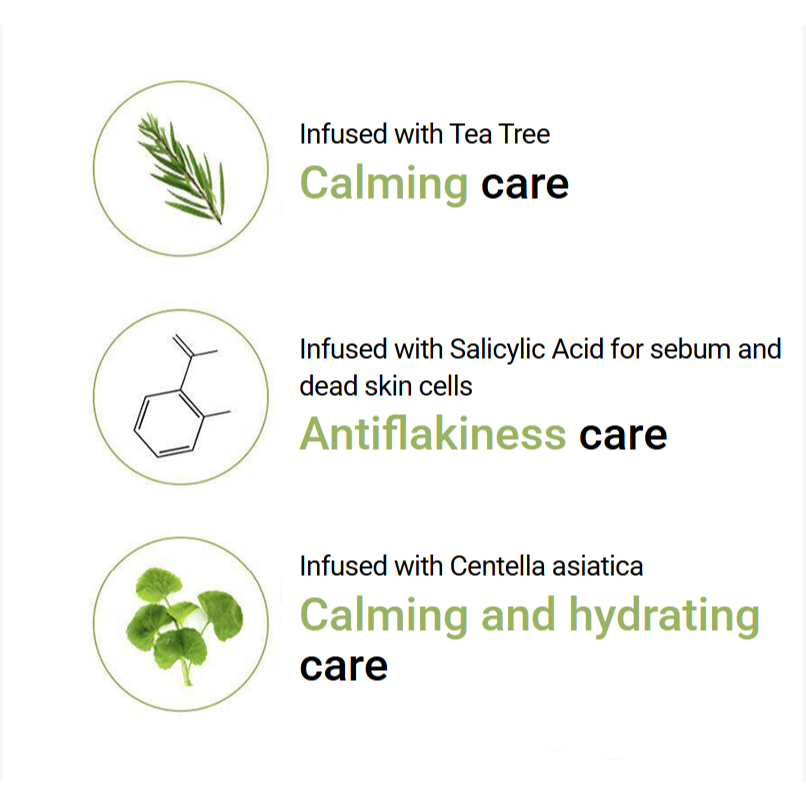 Infused with Tea Tree
Calming care

Infused with Salicylic Acid for sebum and dead skin cells
Antiflakiness care

Infused with Centella asiatica
Calming and hydrating care